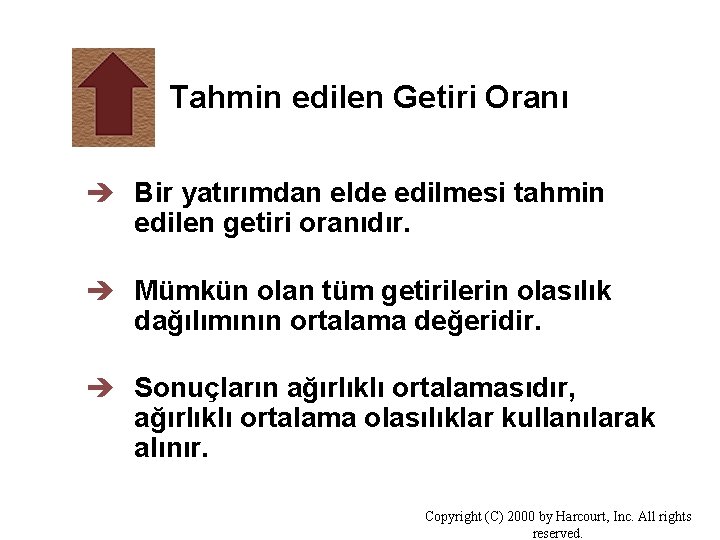 Tahmin edilen Getiri Oranı

➔ Bir yatırımdan elde edilmesi tahmin edilen getiri oranıdır.

➔ Mümkün olan tüm getirilerin olasılık dağılımının ortalama değeridir.

➔ Sonuçların ağırlıklı ortalamasıdır, ağırlıklı ortalama olasılıklar kullanılarak alınır.

Copyright (C) 2000 by Harcourt, Inc. All rights reserved.